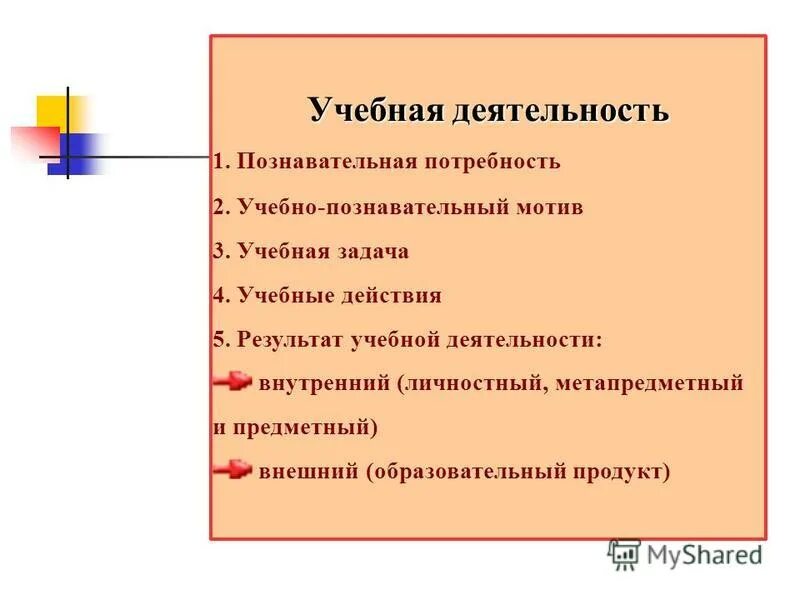 Учебная деятельность

1. Познавательная потребность

2. Учебно-познавательный мотив

3. Учебная задача

4. Учебные действия

5. Результат учебной деятельности:

внутренний (личностный, метапредметный и предметный)

внешний (образовательный продукт)

MyShared